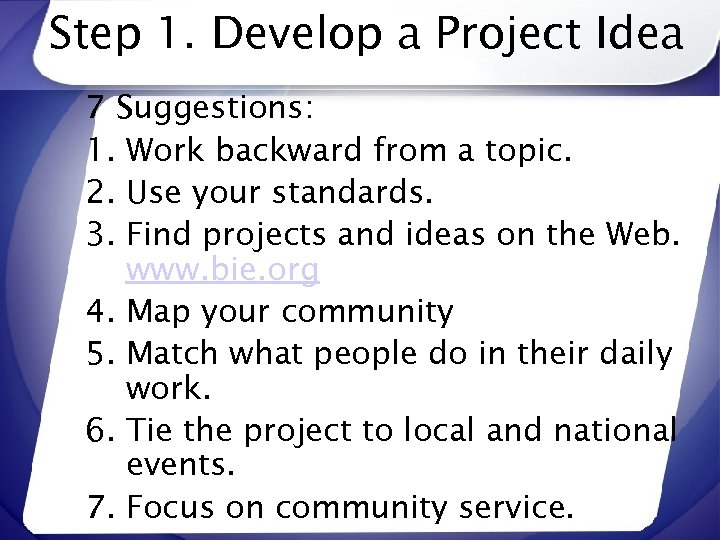 Step 1. Develop a Project Idea

7 Suggestions:
1. Work backward from a topic.
2. Use your standards.
3. Find projects and ideas on the Web. www.bie.org
4. Map your community
5. Match what people do in their daily work.
6. Tie the project to local and national events.
7. Focus on community service.